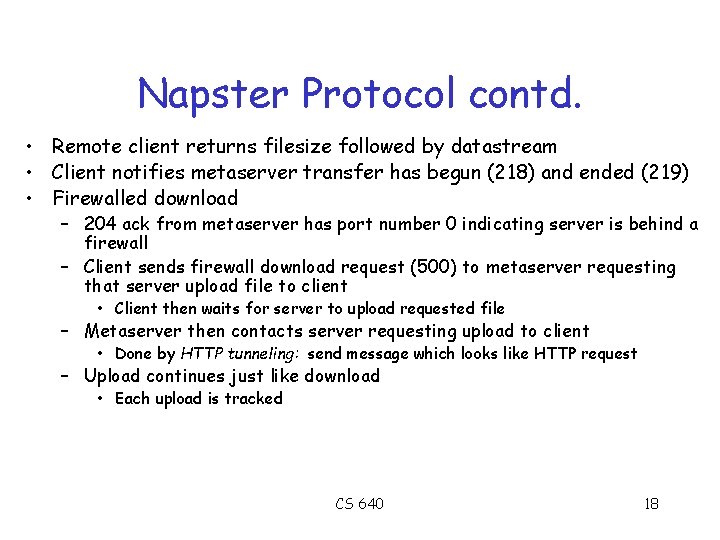 Napster Protocol contd.

• Remote client returns filesize followed by datastream
• Client notifies metaserver transfer has begun (218) and ended (219)
• Firewalled download
 – 204 ack from metaserver has port number 0 indicating server is behind a firewall
 – Client sends firewall download request (500) to metaserver requesting that server upload file to client
  • Client then waits for server to upload requested file
 – Metaserver then contacts server requesting upload to client
  • Done by HTTP tunneling: send message which looks like HTTP request
 – Upload continues just like download
  • Each upload is tracked

CS 640

18